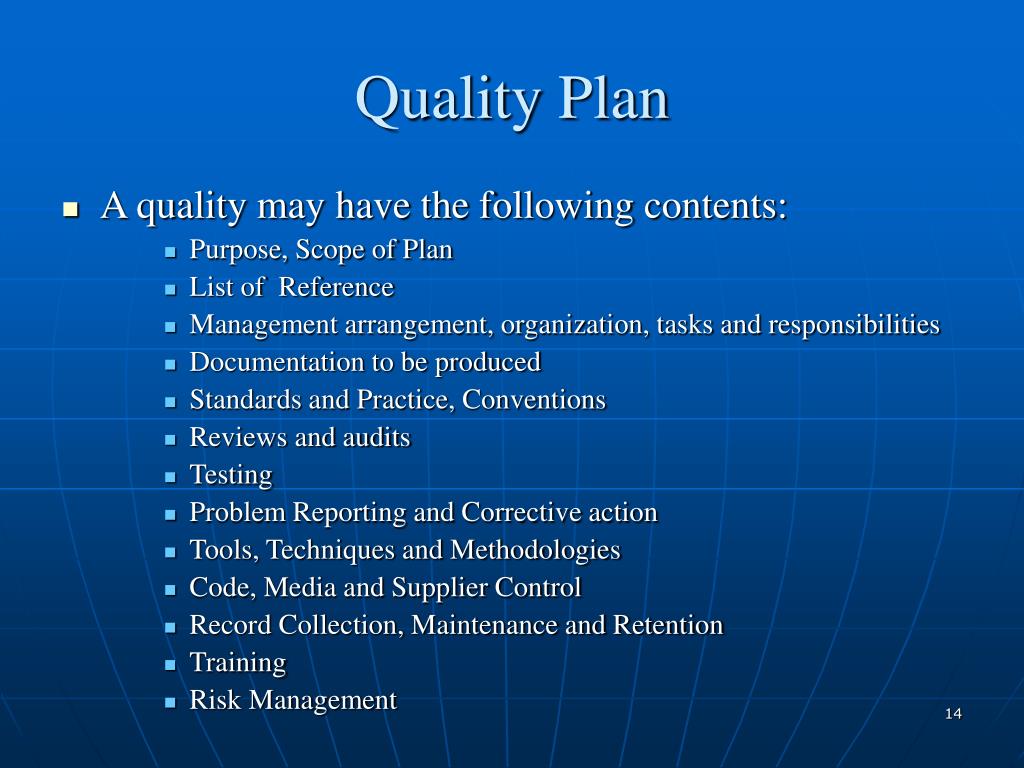 Quality Plan

- A quality may have the following contents:
  - Purpose, Scope of Plan
  - List of Reference
  - Management arrangement, organization, tasks and responsibilities
  - Documentation to be produced
  - Standards and Practice, Conventions
  - Reviews and audits
  - Testing
  - Problem Reporting and Corrective action
  - Tools, Techniques and Methodologies
  - Code, Media and Supplier Control
  - Record Collection, Maintenance and Retention
  - Training
  - Risk Management

14